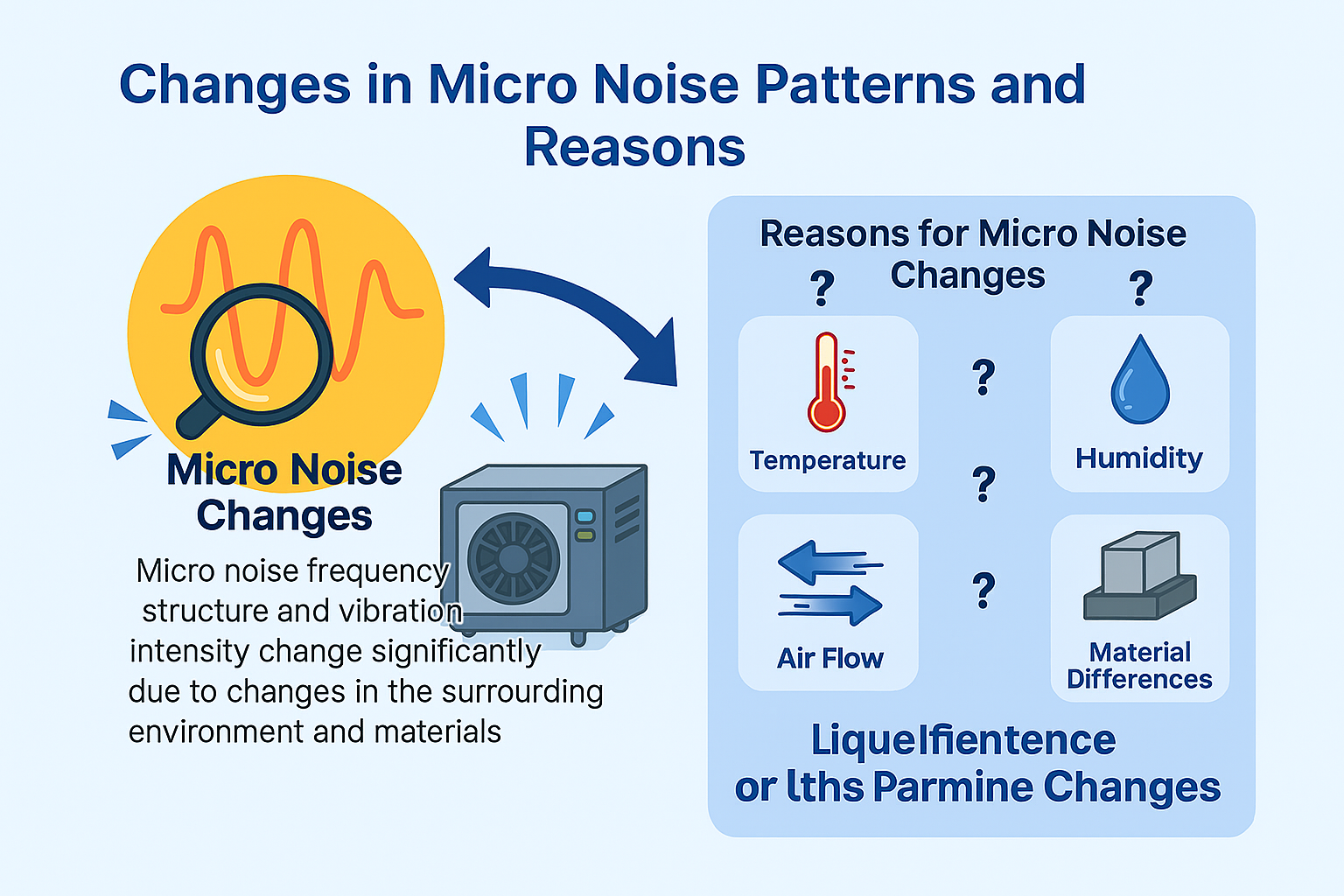 Changes in Micro Noise Patterns and Reasons

Micro Noise Changes

Micro noise frequency structure and vibration intensity change significantly due to changes in the surrourding environment and materials

Reasons for Micro Noise Changes

?

?

Temperature

?

Humidity

?

Air Flow

?

Material Differences

Liquelfientence or lths Parmine Changes